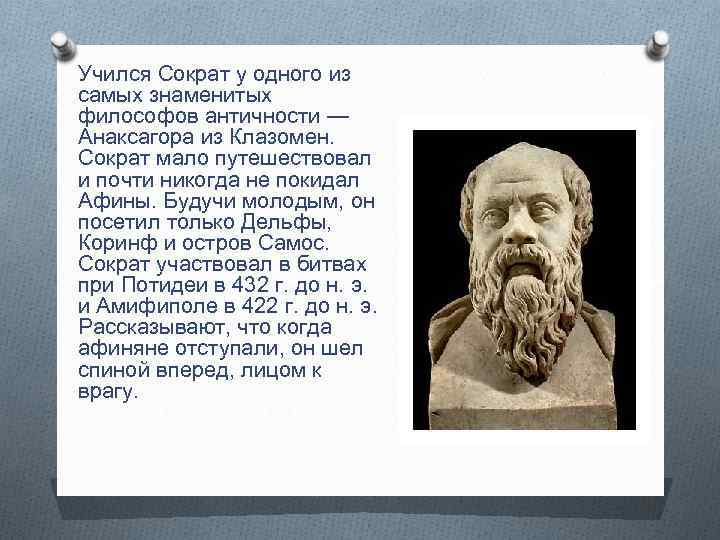 Учился Сократ у одного из самых знаменитых философов античности — Анаксагора из Клазомен. Сократ мало путешествовал и почти никогда не покидал Афины. Будучи молодым, он посетил только Дельфы, Коринф и остров Самос. Сократ участвовал в битвах при Потидеи в 432 г. до н. э. и Амифиполе в 422 г. до н. э. Рассказывают, что когда афиняне отступали, он шел спиной вперед, лицом к врагу.